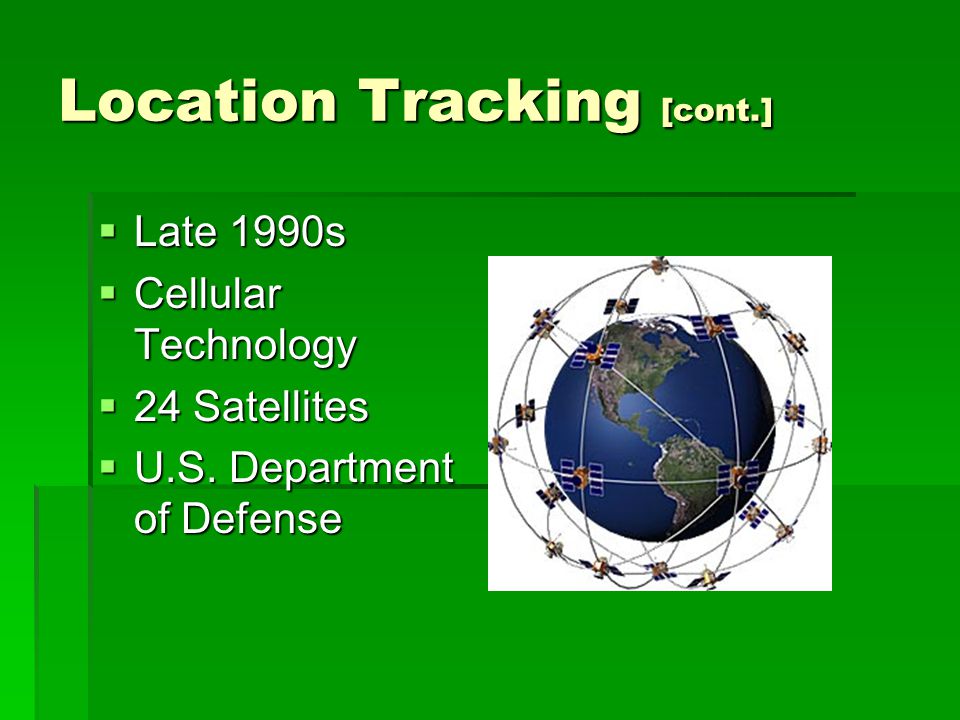 Location Tracking [cont.]

- Late 1990s
- Cellular Technology
- 24 Satellites
- U.S. Department of Defense